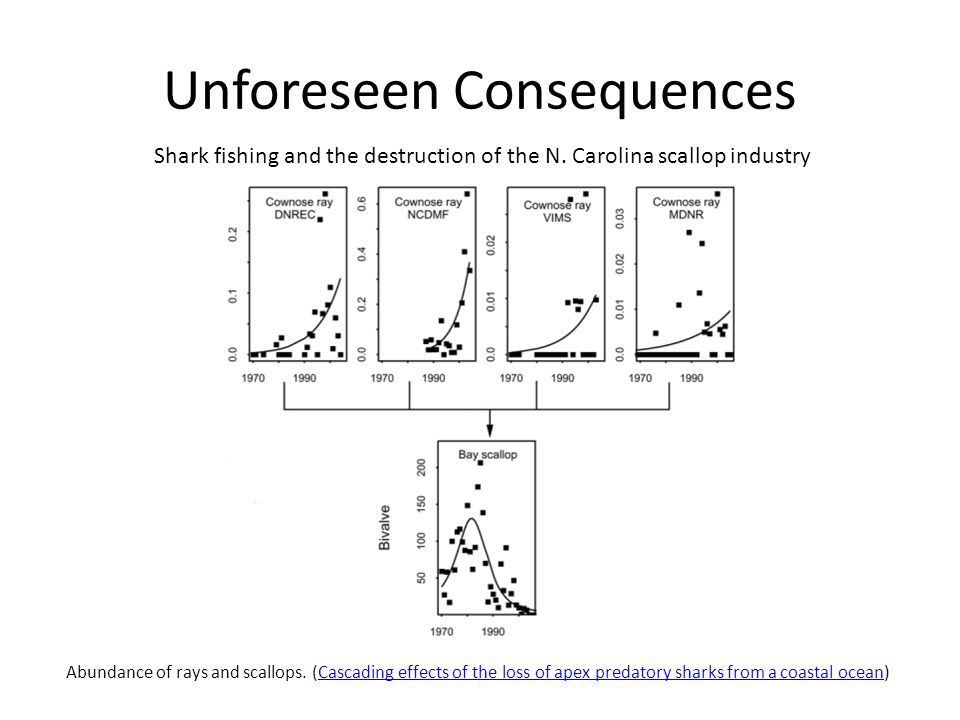 Unforeseen Consequences

Shark fishing and the destruction of the N. Carolina scallop industry

Cownose ray DNREC
0.0
0.1
0.2
1970
1990

Cownose ray NCDMF
0.0
0.2
0.4
0.6
1970
1990

Cownose ray VIMS
0.0
0.01
0.02
1970
1990

Cownose ray MDNR
0.0
0.01
0.02
0.03
1970
1990

Bay scallop
Bivalve
50
100
150
200
1970
1990

Abundance of rays and scallops. (Cascading effects of the loss of apex predatory sharks from a coastal ocean)